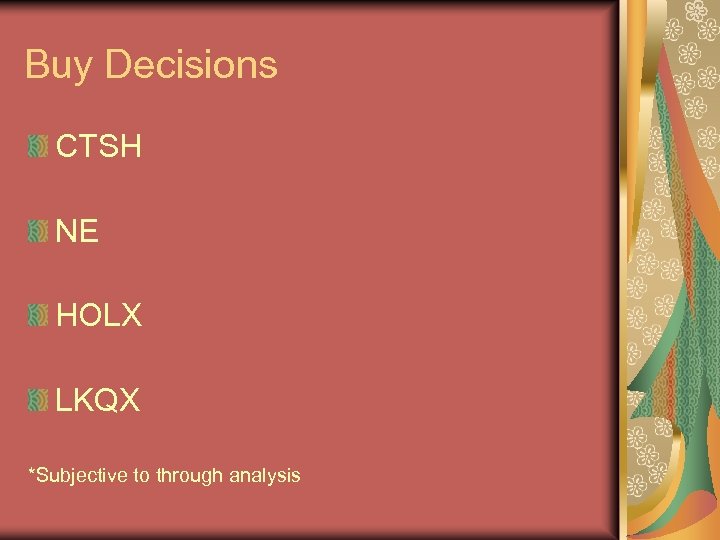 Buy Decisions

CTSH

NE

HOLX

LKQX

*Subjective to through analysis